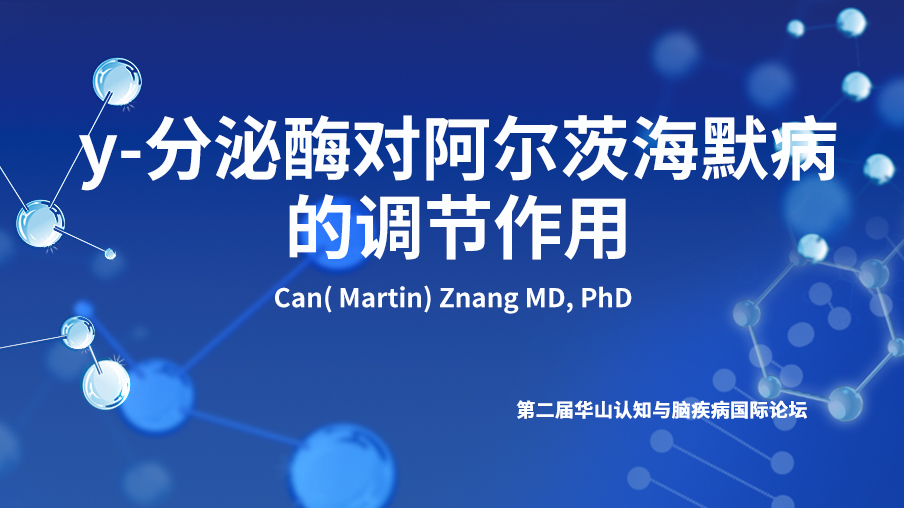 y-分泌酶对阿尔茨海默病的调节作用

Can( Martin) Znang MD, PhD

第二届华山认知与脑疾病国际论坛